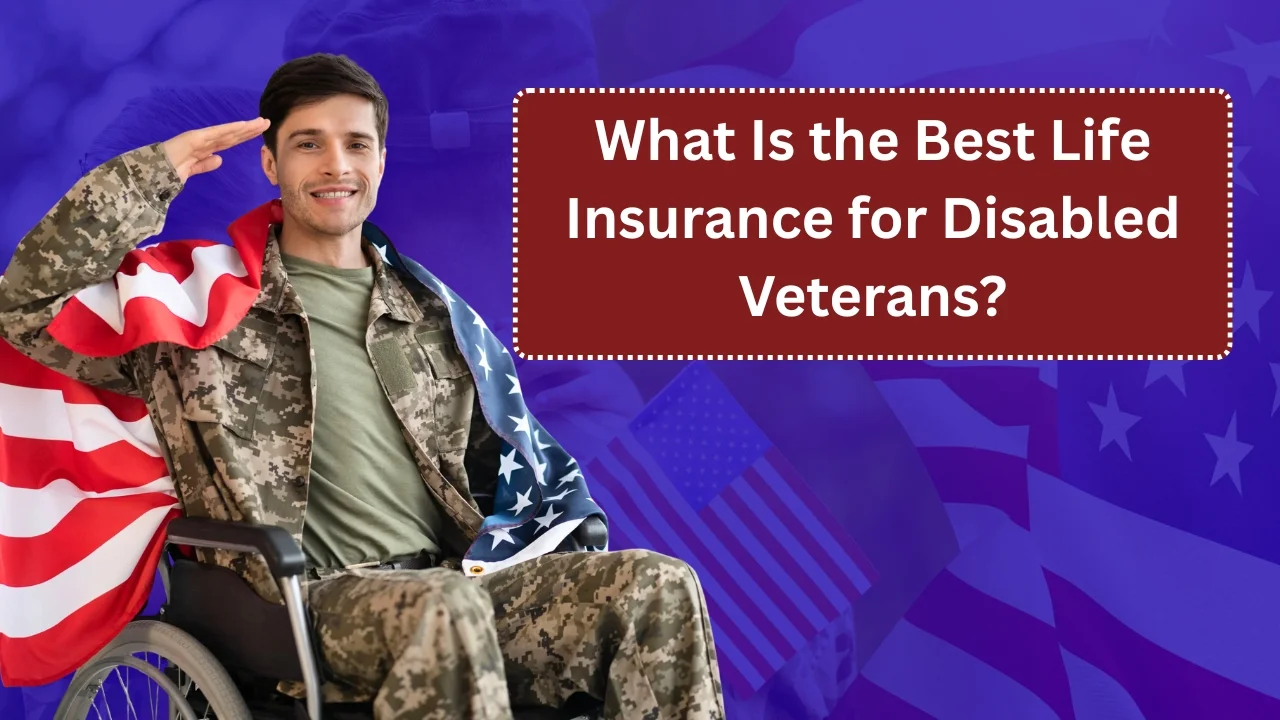 What Is the Best Life Insurance for Disabled Veterans?